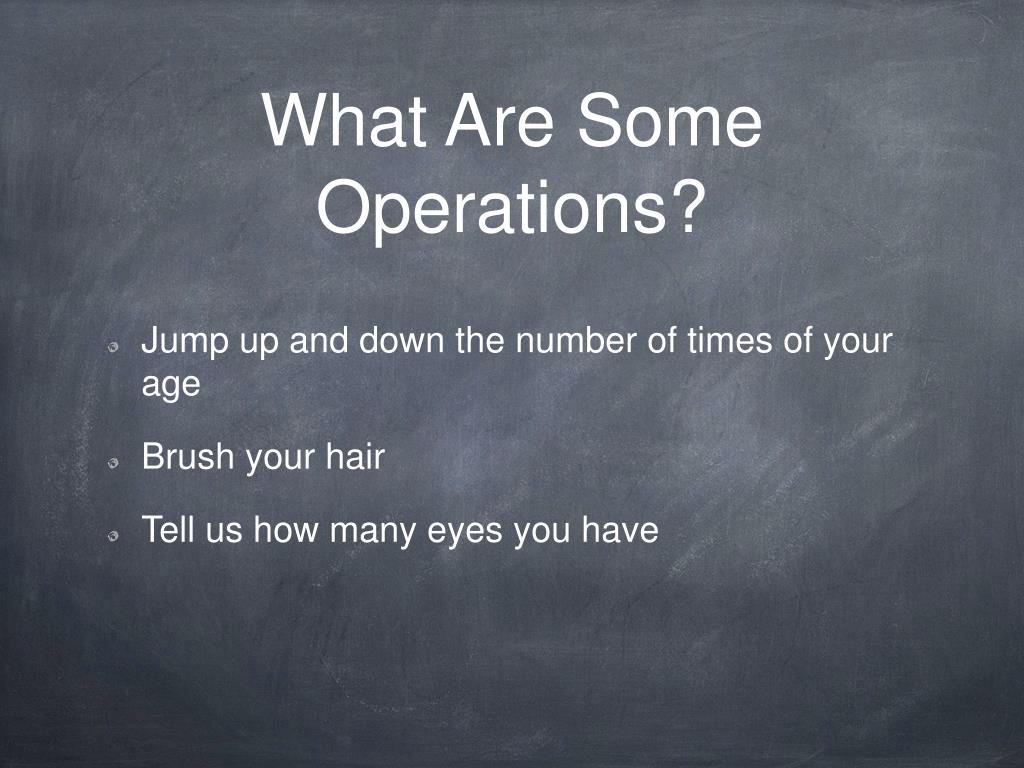 What Are Some Operations?

Jump up and down the number of times of your age

Brush your hair

Tell us how many eyes you have